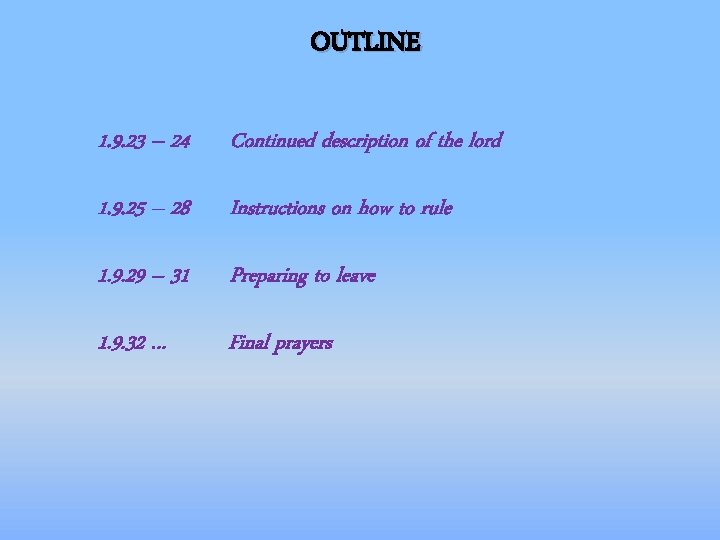 OUTLINE

1.9.23 – 24 Continued description of the lord

1.9.25 – 28 Instructions on how to rule

1.9.29 – 31 Preparing to leave

1.9.32 … Final prayers